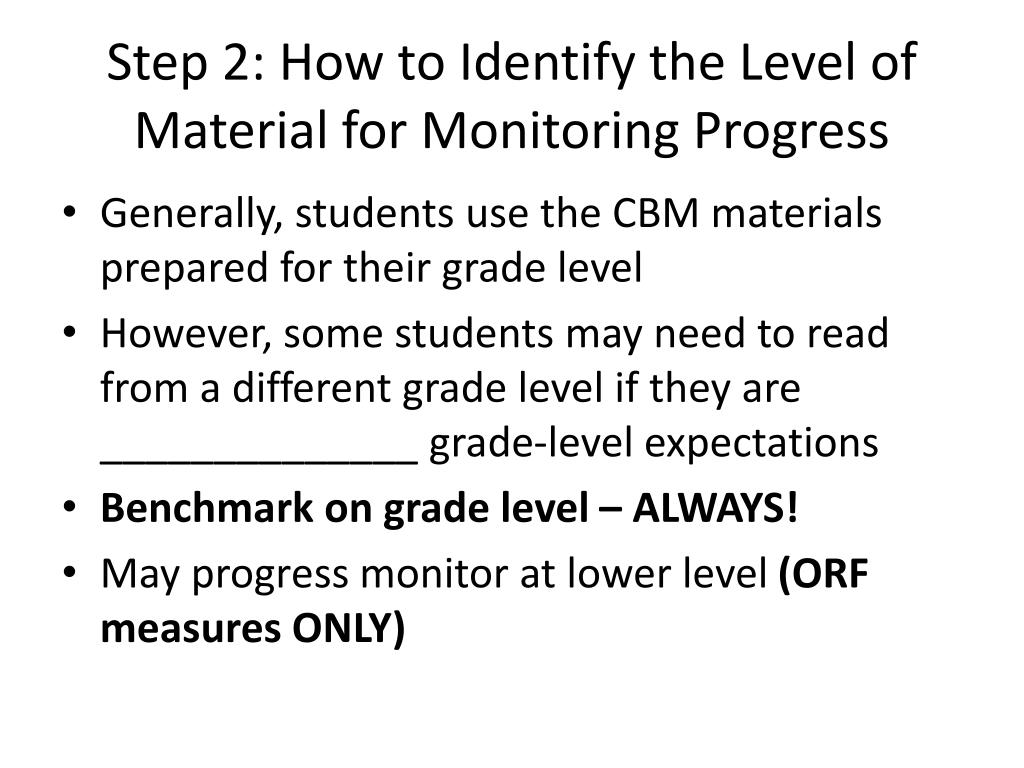 Step 2: How to Identify the Level of Material for Monitoring Progress

• Generally, students use the CBM materials prepared for their grade level
• However, some students may need to read from a different grade level if they are ______________ grade-level expectations
• Benchmark on grade level – ALWAYS!
• May progress monitor at lower level (ORF measures ONLY)